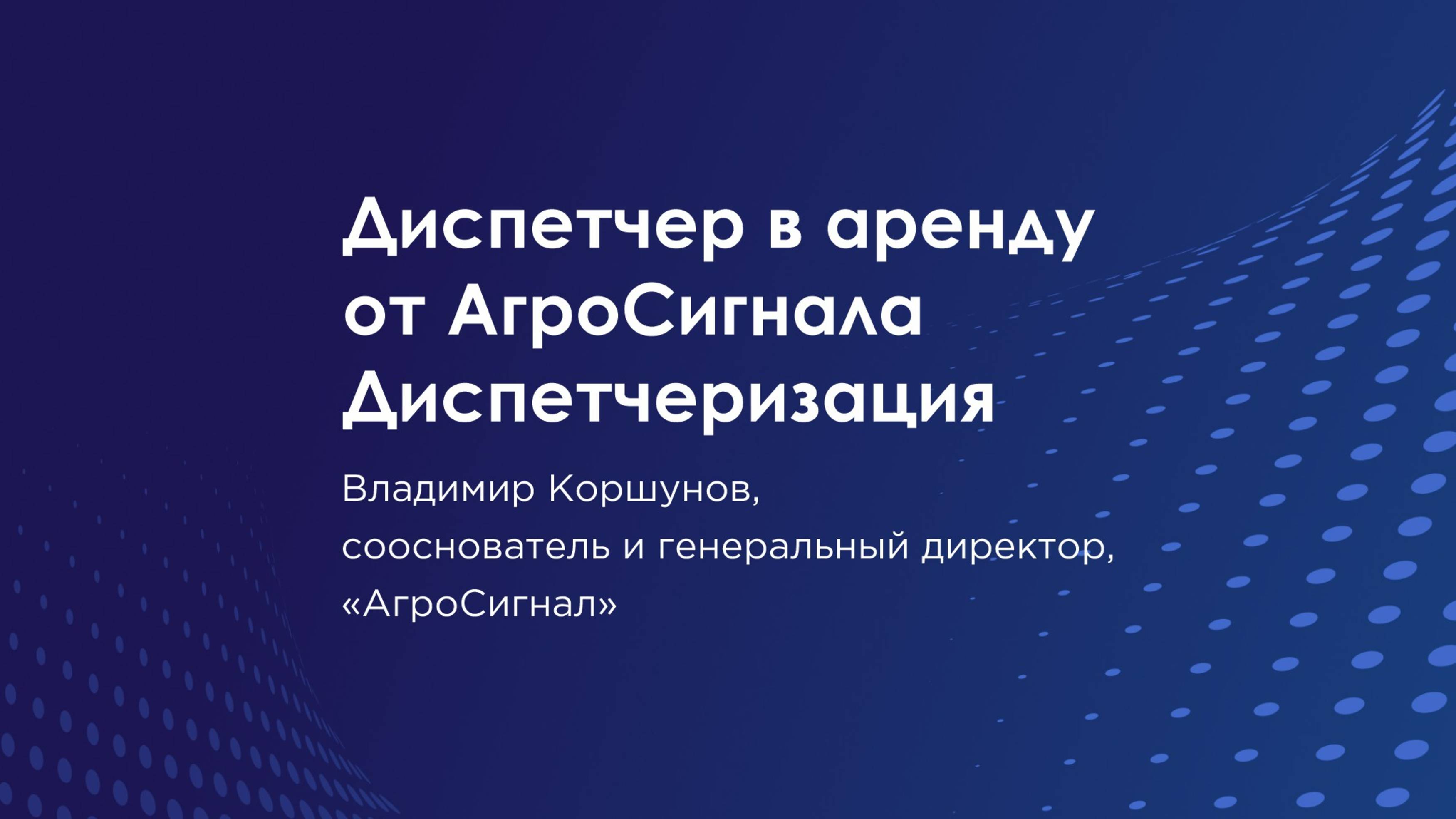 Диспетчер в аренду от АгроСигнала Диспетчеризация

Владимир Коршунов,
сооснователь и генеральный директор,
«АгроСигнал»